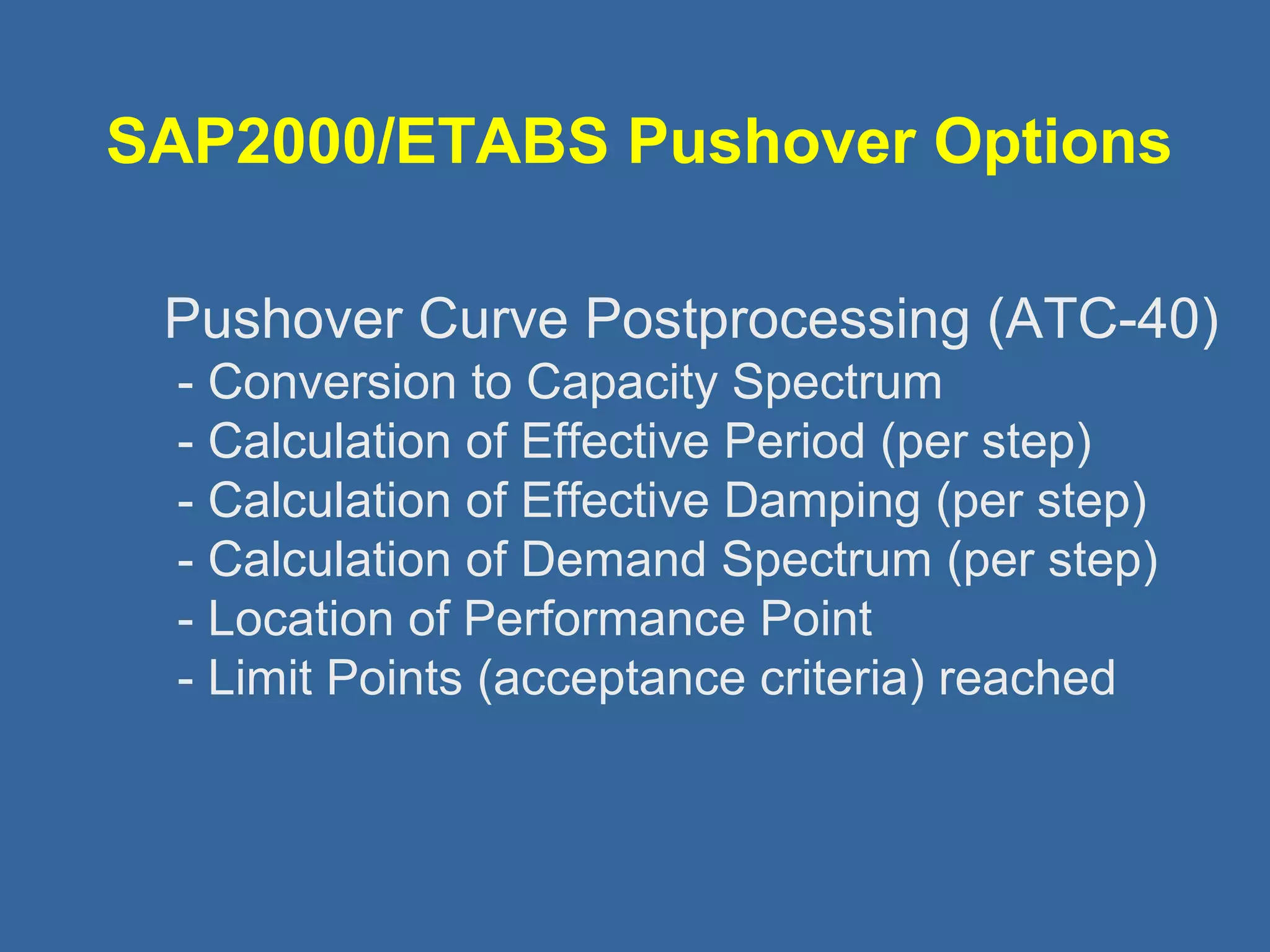 SAP2000/ETABS Pushover Options

Pushover Curve Postprocessing (ATC-40)
- Conversion to Capacity Spectrum
- Calculation of Effective Period (per step)
- Calculation of Effective Damping (per step)
- Calculation of Demand Spectrum (per step)
- Location of Performance Point
- Limit Points (acceptance criteria) reached